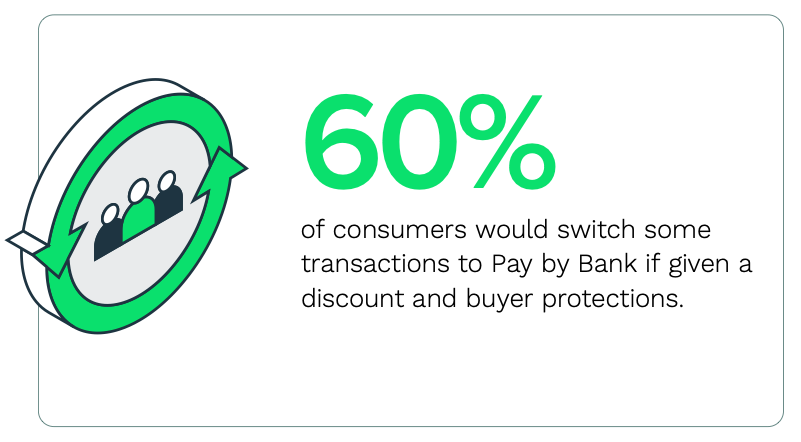 60%

of consumers would switch some transactions to Pay by Bank if given a discount and buyer protections.